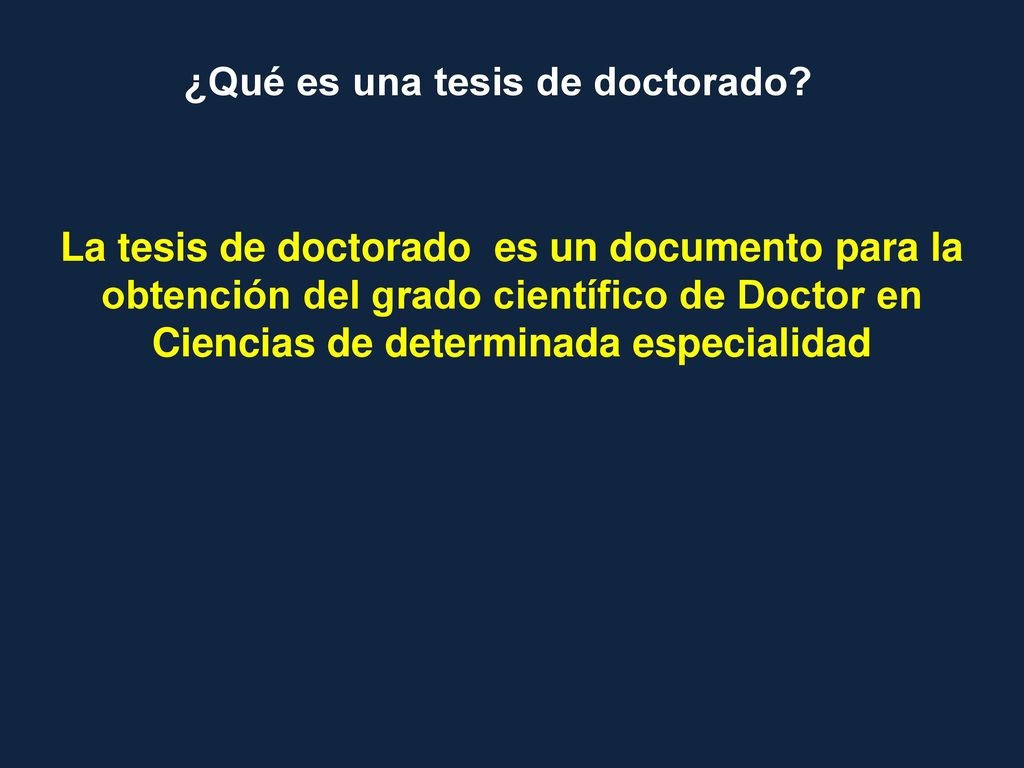 ¿Qué es una tesis de doctorado?

La tesis de doctorado es un documento para la obtención del grado científico de Doctor en Ciencias de determinada especialidad